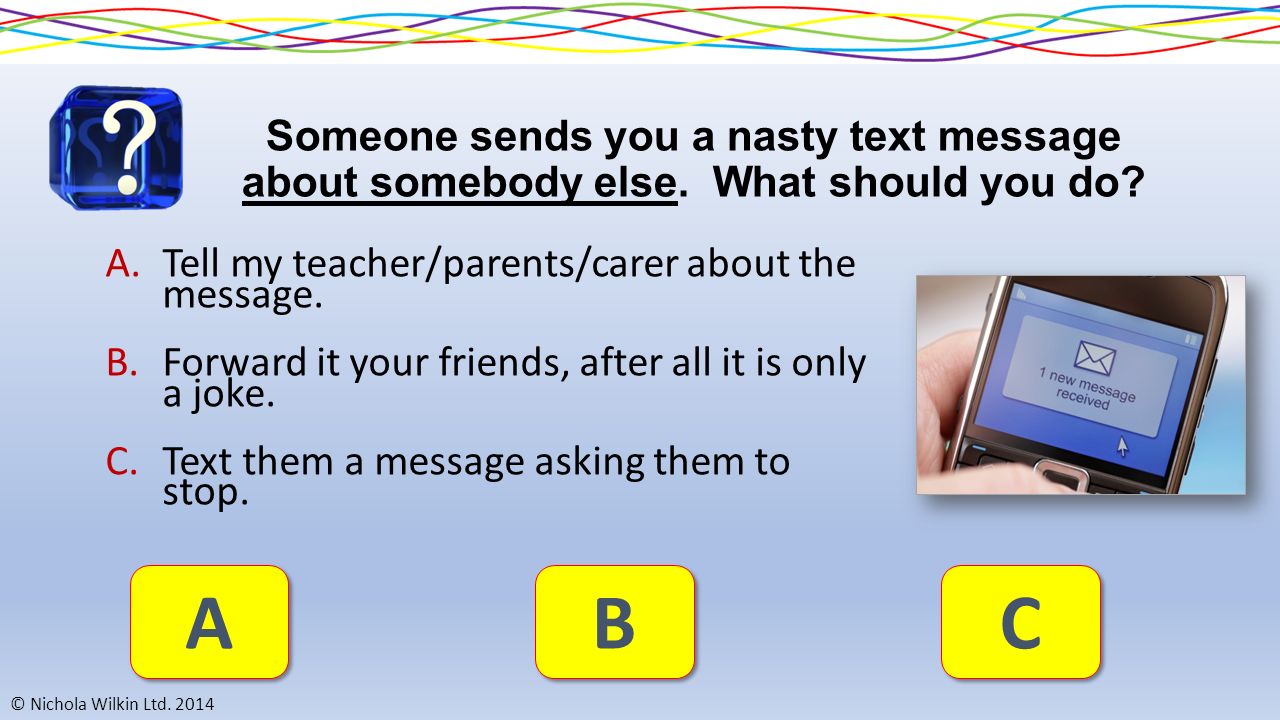 ?

Someone sends you a nasty text message about somebody else. What should you do?

A. Tell my teacher/parents/carer about the message.

B. Forward it your friends, after all it is only a joke.

C. Text them a message asking them to stop.

1 new message received

A

B

C

© Nichola Wilkin Ltd. 2014